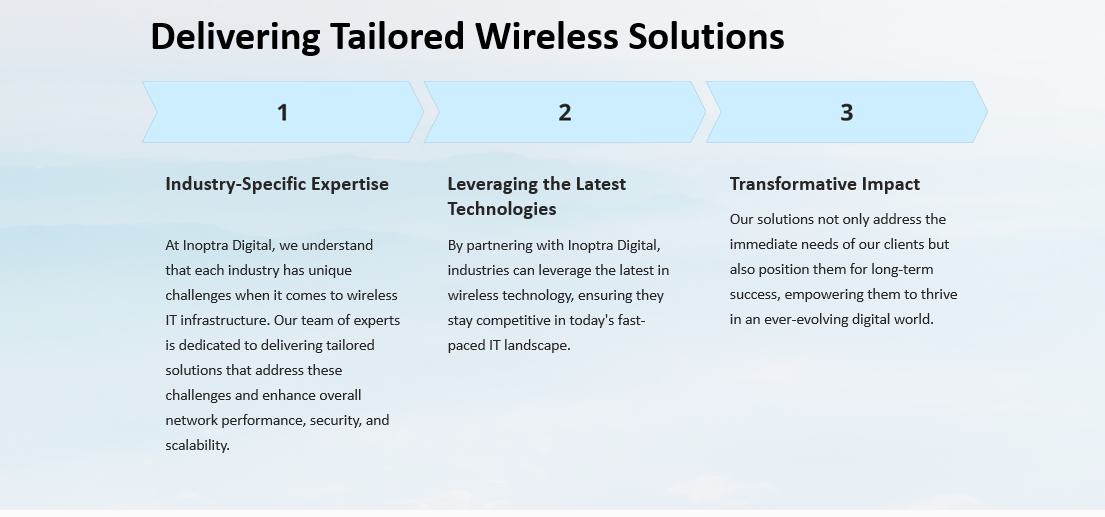 Delivering Tailored Wireless Solutions

1

2

3

Industry-Specific Expertise

At Inoptra Digital, we understand that each industry has unique challenges when it comes to wireless IT infrastructure. Our team of experts is dedicated to delivering tailored solutions that address these challenges and enhance overall network performance, security, and scalability.

Leveraging the Latest Technologies

By partnering with Inoptra Digital, industries can leverage the latest in wireless technology, ensuring they stay competitive in today's fast-paced IT landscape.

Transformative Impact

Our solutions not only address the immediate needs of our clients but also position them for long-term success, empowering them to thrive in an ever-evolving digital world.